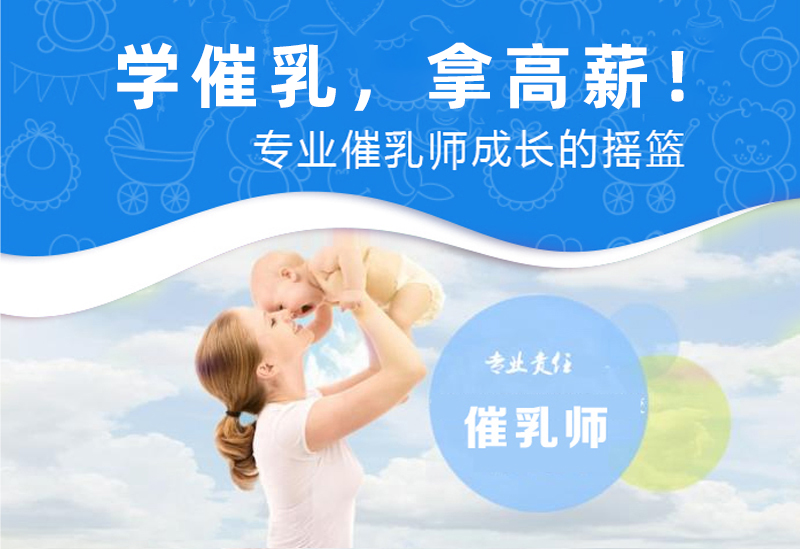 学催乳，拿高薪！
专业催乳师成长的摇篮

专业责任
催乳师